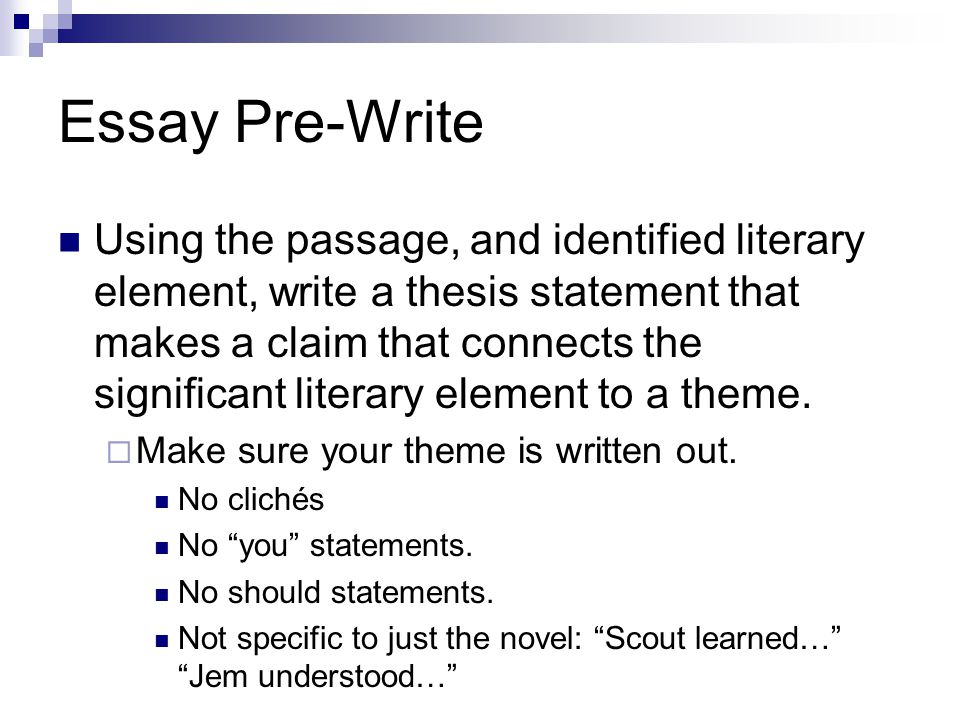 Essay Pre-Write

Using the passage, and identified literary element, write a thesis statement that makes a claim that connects the significant literary element to a theme.

Make sure your theme is written out.

No clichés

No “you” statements.

No should statements.

Not specific to just the novel: “Scout learned…” “Jem understood…”